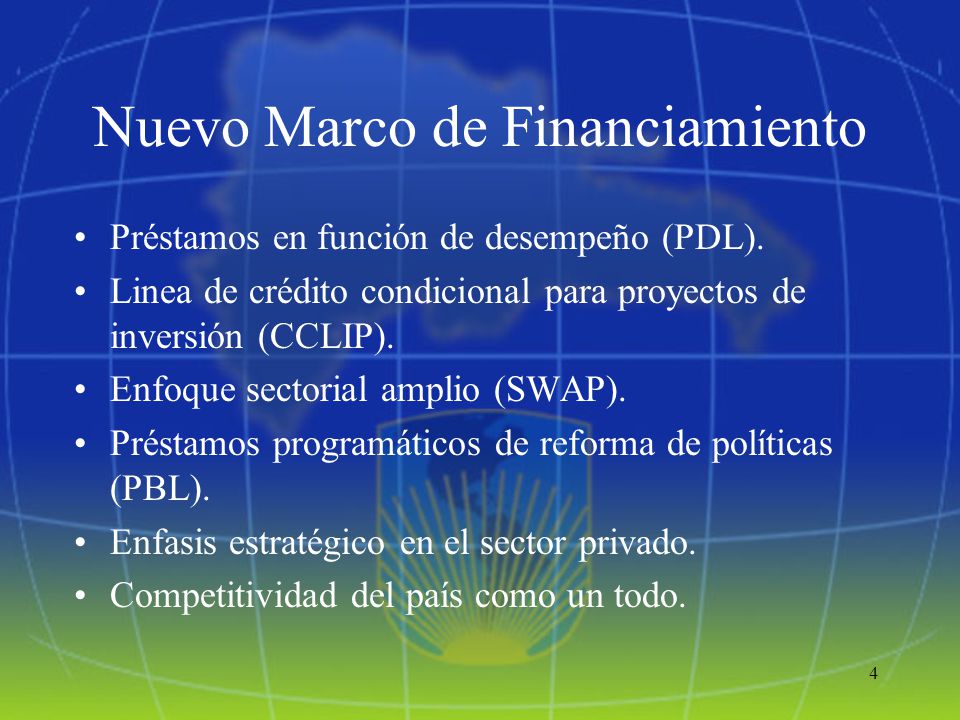 Nuevo Marco de Financiamiento

• Préstamos en función de desempeño (PDL).
• Linea de crédito condicional para proyectos de inversión (CCLIP).
• Enfoque sectorial amplio (SWAP).
• Préstamos programáticos de reforma de políticas (PBL).
• Enfasis estratégico en el sector privado.
• Competitividad del país como un todo.

4